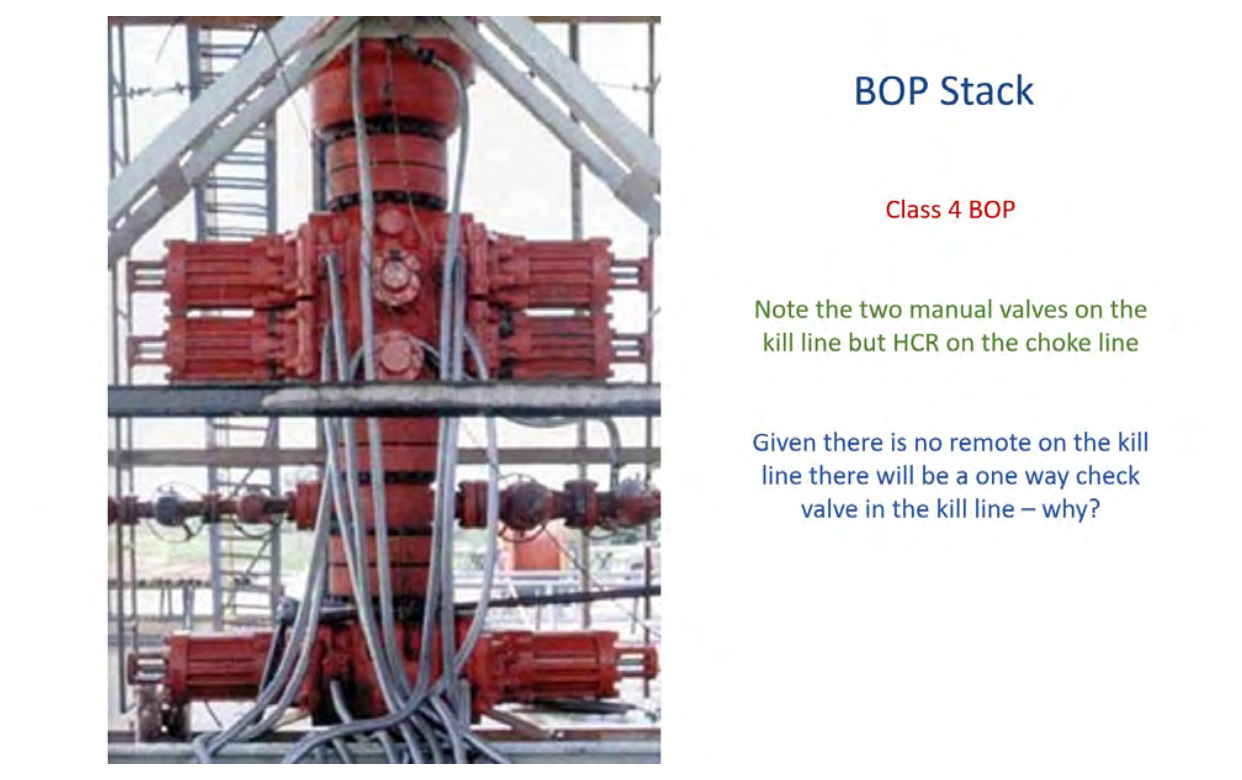 BOP Stack

Class 4 BOP

Note the two manual valves on the kill line but HCR on the choke line

Given there is no remote on the kill line there will be a one way check valve in the kill line – why?